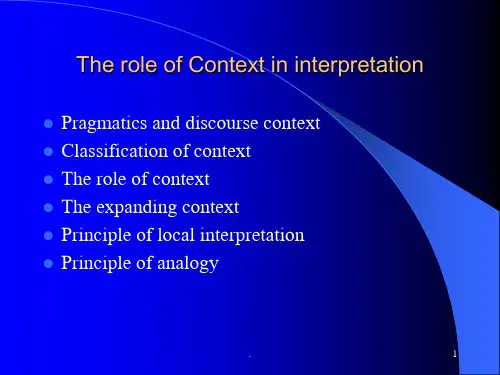 The role of Context in interpretation

- Pragmatics and discourse context
- Classification of context
- The role of context
- The expanding context
- Principle of local interpretation
- Principle of analogy

1